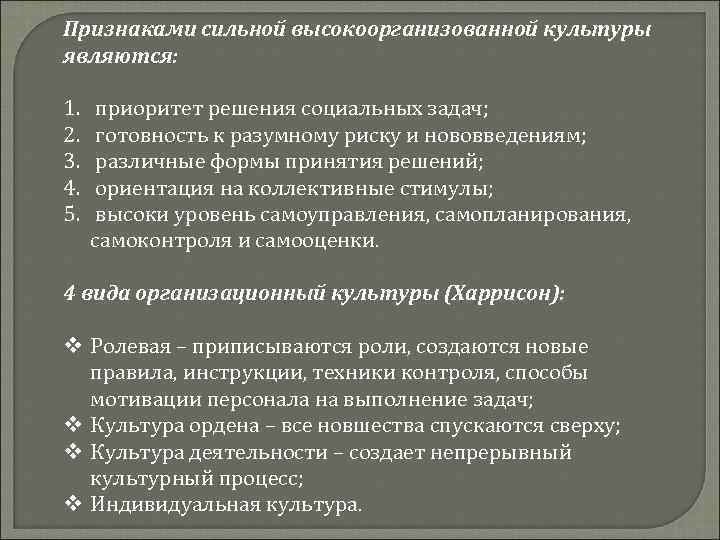 Признаками сильной высокоорганизованной культуры являются:

1. приоритет решения социальных задач;
2. готовность к разумному риску и нововведениям;
3. различные формы принятия решений;
4. ориентация на коллективные стимулы;
5. высоки уровень самоуправления, самопланирования, самоконтроля и самооценки.

4 вида организационный культуры (Харрисон):

❖ Ролевая – приписываются роли, создаются новые правила, инструкции, техники контроля, способы мотивации персонала на выполнение задач;
❖ Культура ордена – все новшества спускаются сверху;
❖ Культура деятельности – создает непрерывный культурный процесс;
❖ Индивидуальная культура.